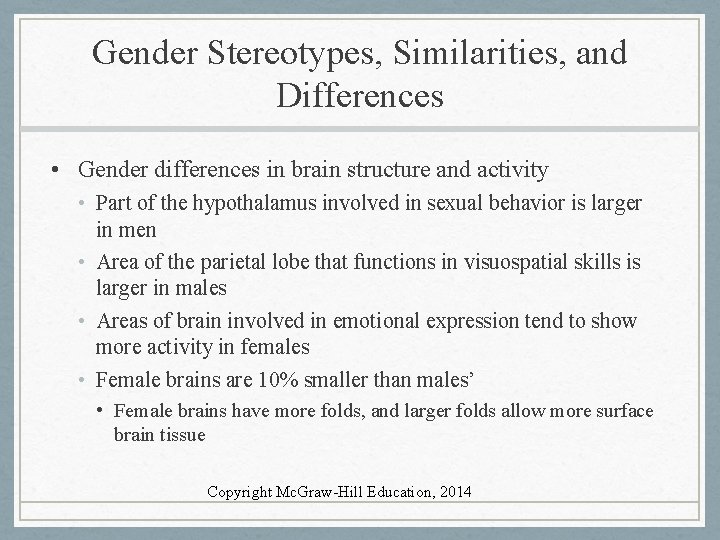 Gender Stereotypes, Similarities, and Differences

• Gender differences in brain structure and activity
  • Part of the hypothalamus involved in sexual behavior is larger in men
  • Area of the parietal lobe that functions in visuospatial skills is larger in males
  • Areas of brain involved in emotional expression tend to show more activity in females
  • Female brains are 10% smaller than males’
    • Female brains have more folds, and larger folds allow more surface brain tissue

Copyright McGraw-Hill Education, 2014